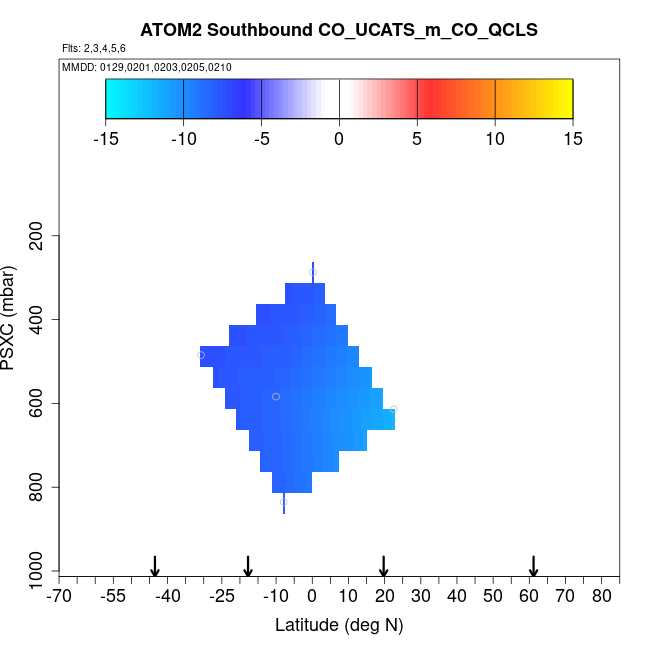 ATOM2 Southbound CO_UCATS_m_CO_QCLS
Flts: 2,3,4,5,6
MMDD: 0129,0201,0203,0205,0210
-15 -10 -5 0 5 10 15
PSXC (mbar)
200
400
600
800
1000
-70 -55 -40 -25 -10 0 10 20 30 40 50 60 70 80
Latitude (deg N)